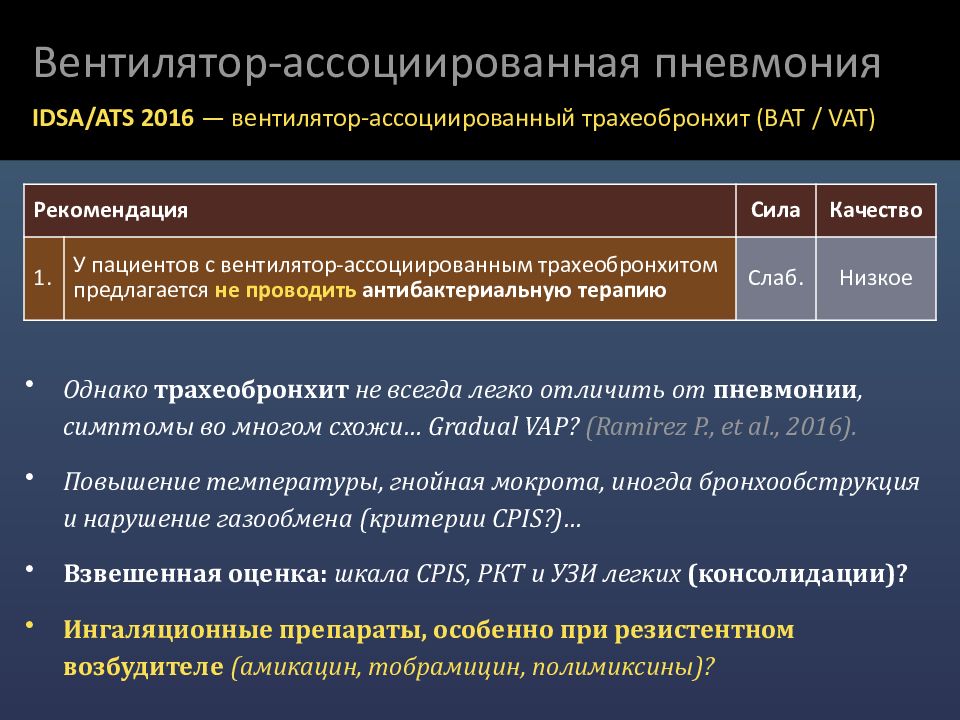 Вентилятор-ассоциированная пневмония

IDSA/ATS 2016 — вентилятор-ассоциированный трахеобронхит (ВАТ / VAT)

| Рекомендация | | Сила | Качество |
|---|---|---|---|
| 1. | У пациентов с вентилятор-ассоциированным трахеобронхитом предлагается не проводить антибактериальную терапию | Слаб. | Низкое |

• Однако трахеобронхит не всегда легко отличить от пневмонии, симптомы во многом схожи… Gradual VAP? (Ramirez P., et al., 2016).

• Повышение температуры, гнойная мокрота, иногда бронхообструкция и нарушение газообмена (критерии CPIS?)…

• Взвешенная оценка: шкала CPIS, РКТ и УЗИ легких (консолидации)?

• Ингаляционные препараты, особенно при резистентном возбудителе (амикацин, тобрамицин, полимиксины)?